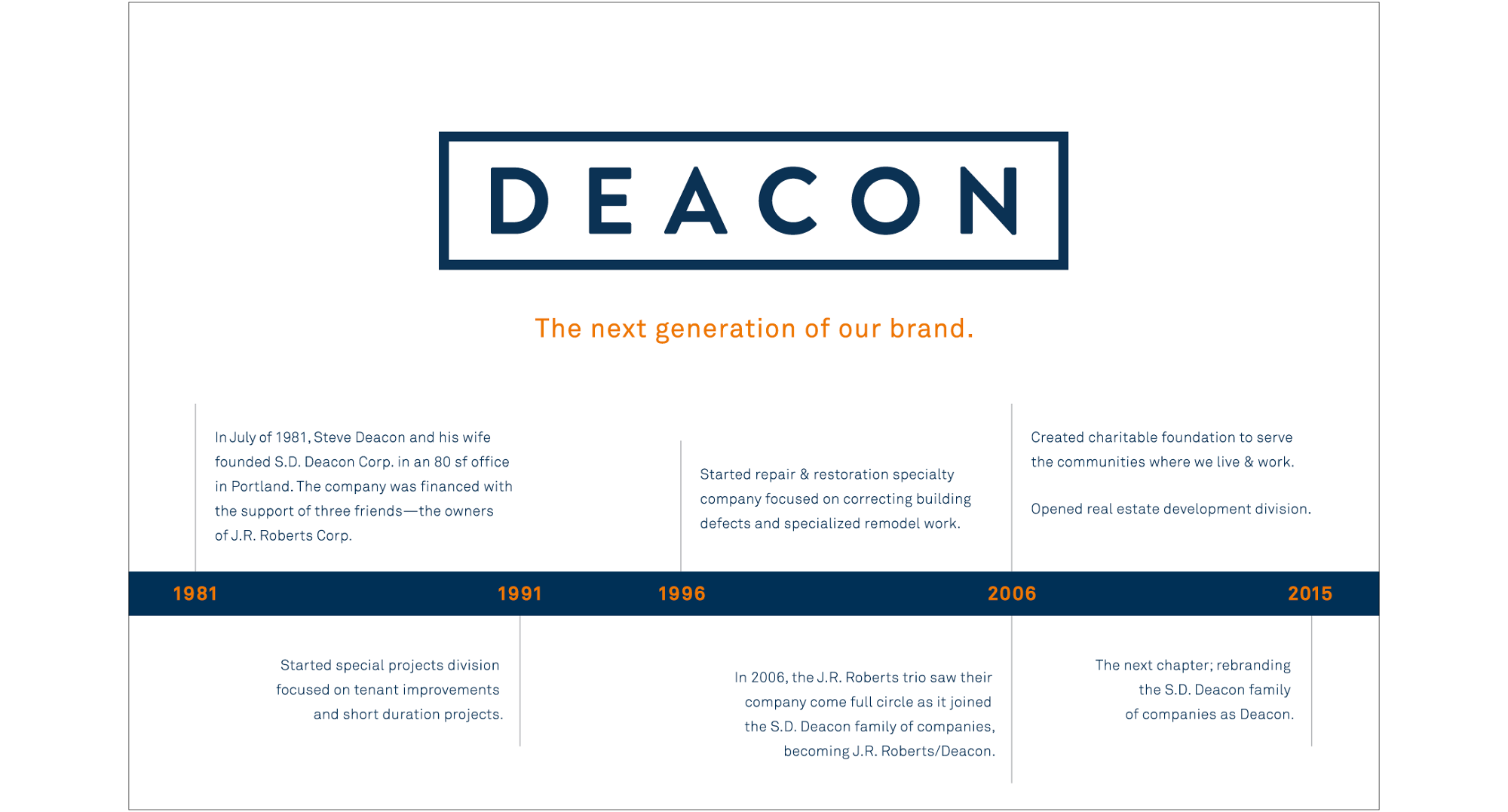 DEACON

The next generation of our brand.

In July of 1981, Steve Deacon and his wife founded S.D. Deacon Corp. in an 80 sf office in Portland. The company was financed with the support of three friends—the owners of J.R. Roberts Corp.

Started repair & restoration specialty company focused on correcting building defects and specialized remodel work.

Created charitable foundation to serve the communities where we live & work.

Opened real estate development division.

1981 1991 1996 2006 2015

Started special projects division focused on tenant improvements and short duration projects.

In 2006, the J.R. Roberts trio saw their company come full circle as it joined the S.D. Deacon family of companies, becoming J.R. Roberts/Deacon.

The next chapter; rebranding the S.D. Deacon family of companies as Deacon.